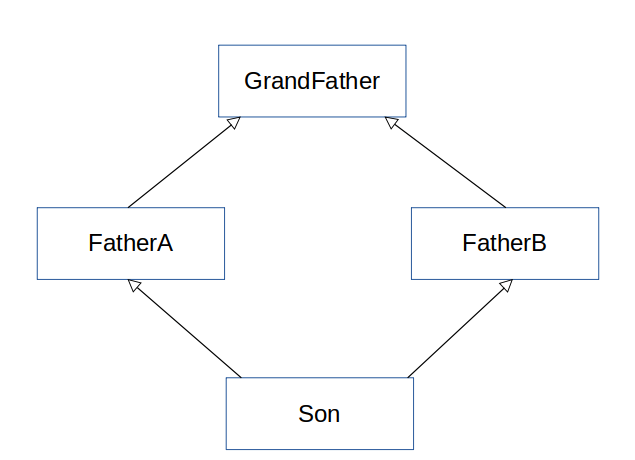 GrandFather

FatherA

FatherB

Son